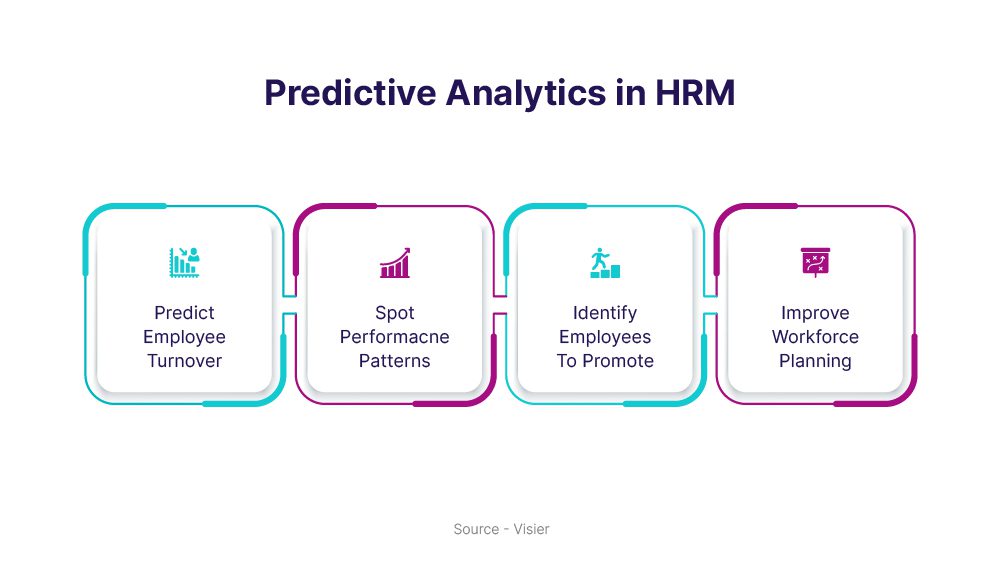 Predictive Analytics in HRM

Predict Employee Turnover

Spot Performacne Patterns

Identify Employees To Promote

Improve Workforce Planning

Source - Visier